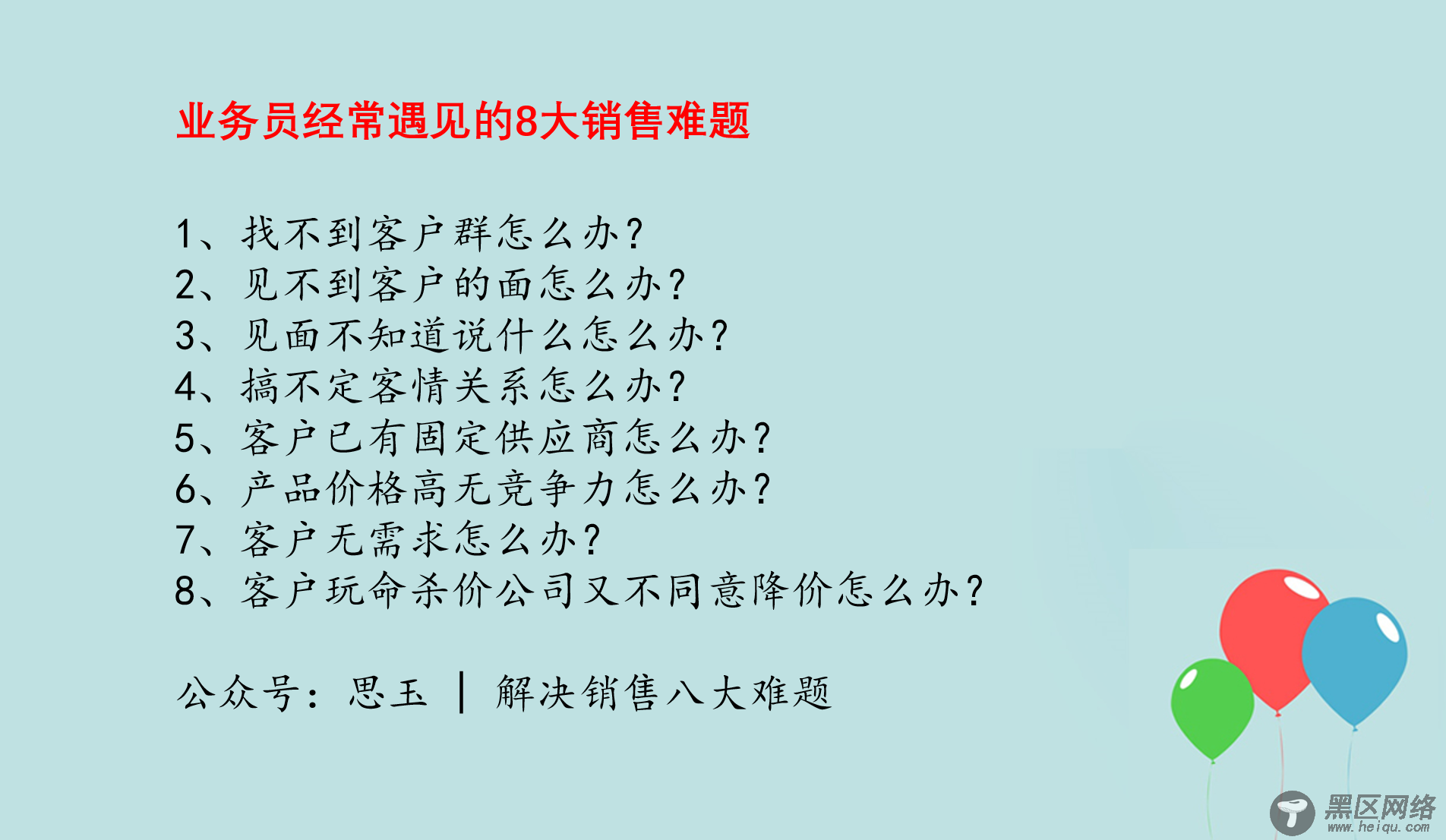 业务员经常遇见的8大销售难题

1、找不到客户群怎么办?
2、见不到客户的面怎么办?
3、见面不知道说什么怎么办?
4、搞不定客情关系怎么办?
5、客户已有固定供应商怎么办?
6、产品价格高无竞争力怎么办?
7、客户无需求怎么办?
8、客户玩命杀价公司又不同意降价怎么办?

公众号：思玉 | 解决销售八大难题

黑区网络
www.heiqu.com